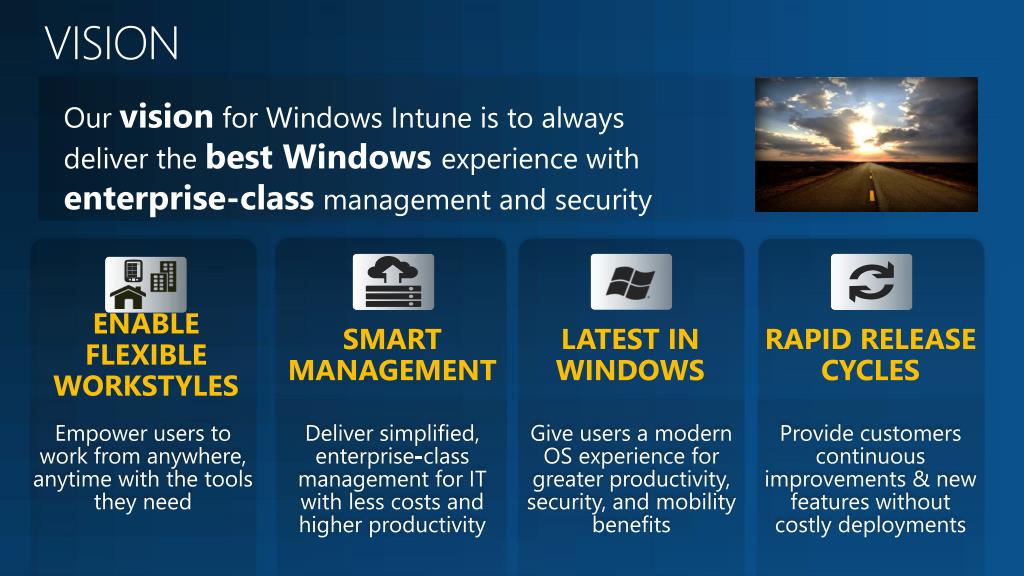 VISION

Our vision for Windows Intune is to always deliver the best Windows experience with enterprise-class management and security

ENABLE FLEXIBLE WORKSTYLES

Empower users to work from anywhere, anytime with the tools they need

SMART MANAGEMENT

Deliver simplified, enterprise-class management for IT with less costs and higher productivity

LATEST IN WINDOWS

Give users a modern OS experience for greater productivity, security, and mobility benefits

RAPID RELEASE CYCLES

Provide customers continuous improvements & new features without costly deployments